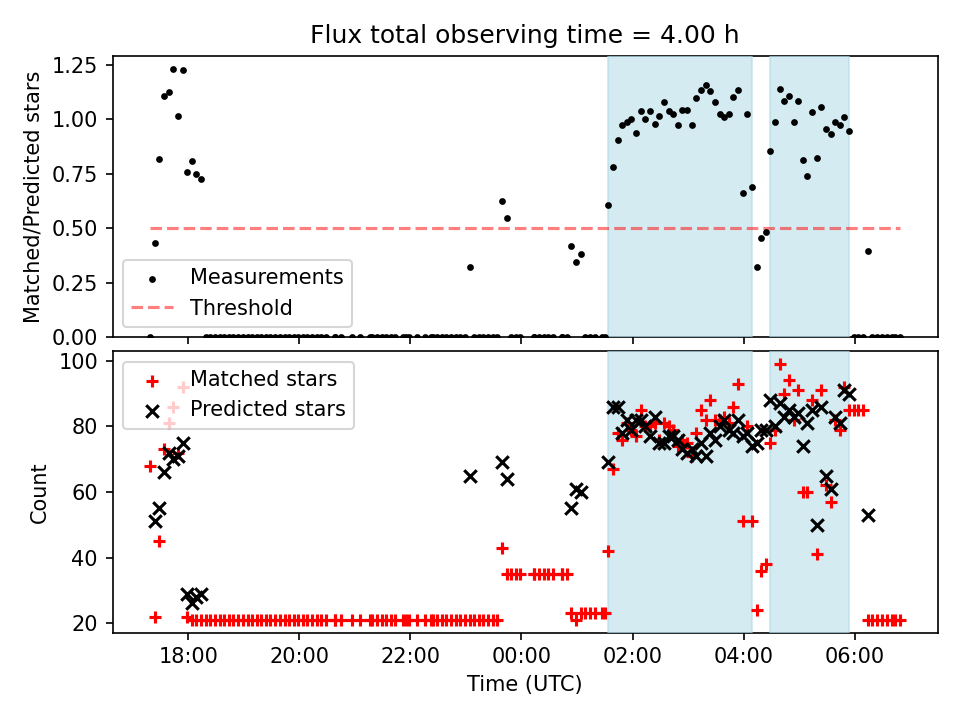 Flux total observing time = 4.00 h

Matched/Predicted stars

1.25
1.00
0.75
0.50
0.25
0.00

Measurements
Threshold

Count

100
80
60
40
20

Matched stars
Predicted stars

18:00
20:00
22:00
00:00
02:00
04:00
06:00

Time (UTC)